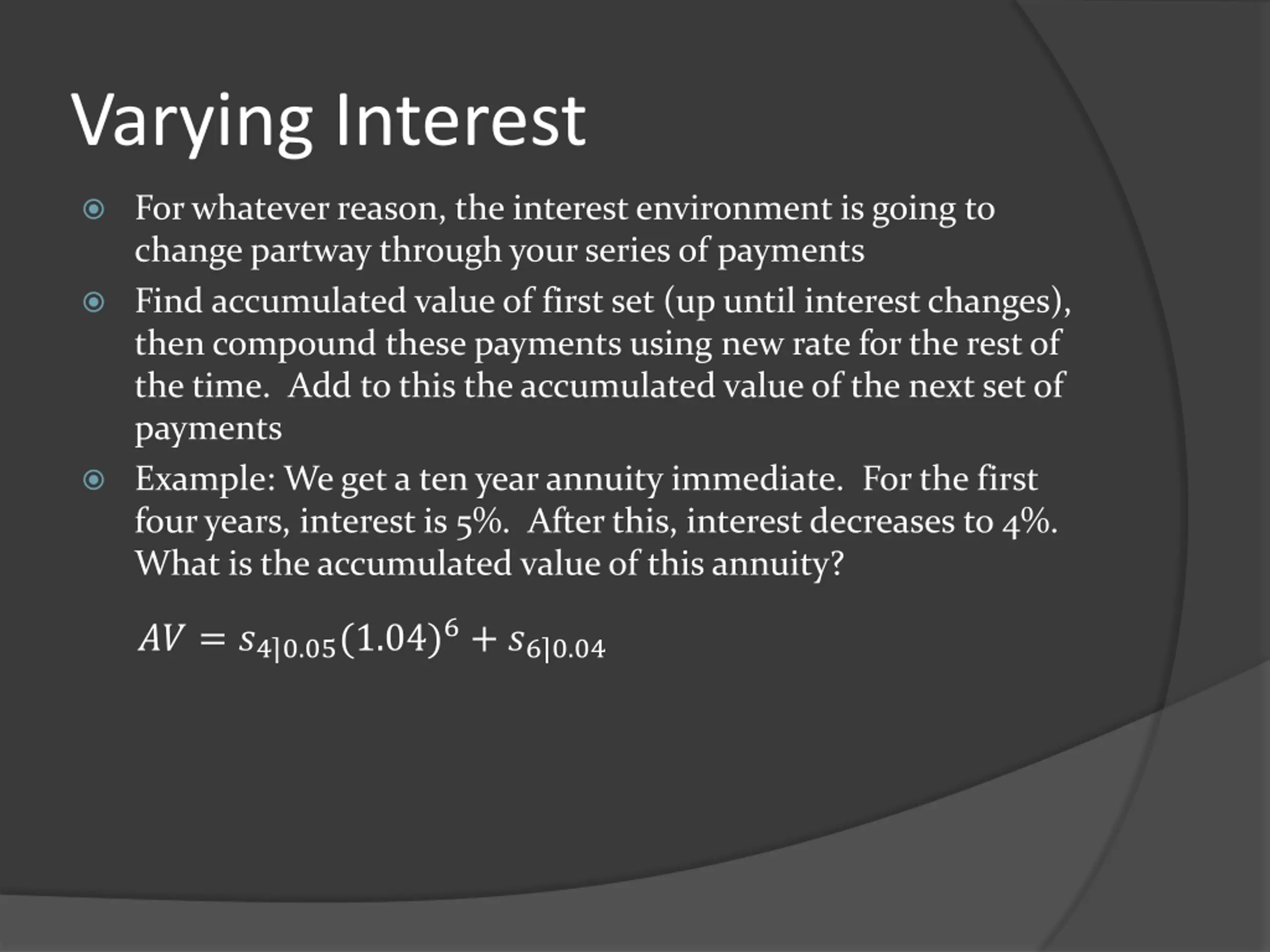 Varying Interest

For whatever reason, the interest environment is going to change partway through your series of payments

Find accumulated value of first set (up until interest changes), then compound these payments using new rate for the rest of the time. Add to this the accumulated value of the next set of payments

Example: We get a ten year annuity immediate. For the first four years, interest is 5%. After this, interest decreases to 4%. What is the accumulated value of this annuity?

$AV = s_{4\rceil 0.05}(1.04)^6 + s_{6\rceil 0.04}$